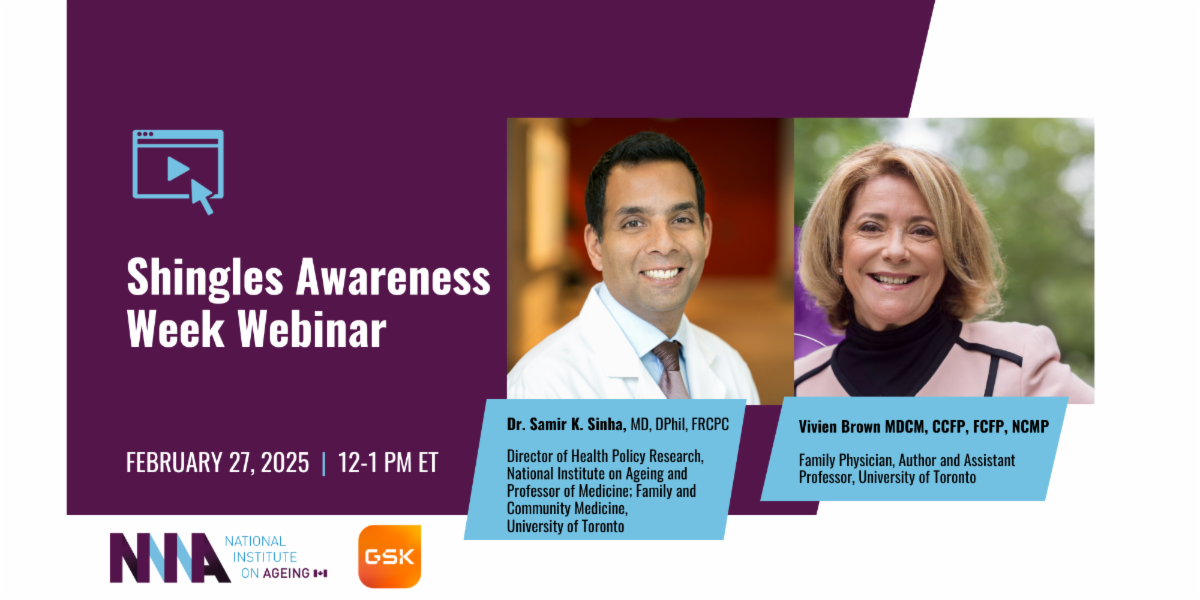 Shingles Awareness Week Webinar

FEBRUARY 27, 2025 | 12-1 PM ET

Dr. Samir K. Sinha, MD, DPhil, FRCPC

Director of Health Policy Research, National Institute on Ageing and Professor of Medicine; Family and Community Medicine, University of Toronto

Vivien Brown MDCM, CCFP, FCFP, NCMP

Family Physician, Author and Assistant Professor, University of Toronto

NIA NATIONAL INSTITUTE ON AGEING

GSK